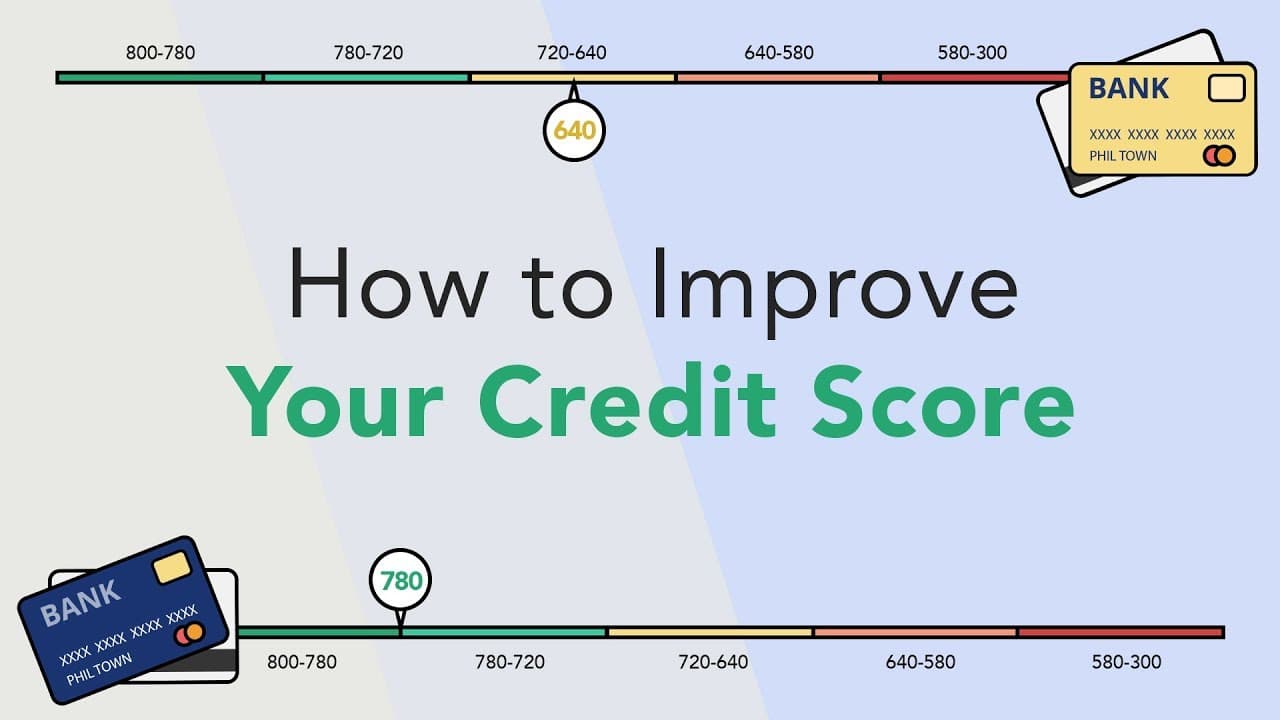 800-780
780-720
720-640
640-580
580-300

640

BANK
XXXX XXXX XXXX XXXX
PHIL TOWN

How to Improve
Your Credit Score

BANK
XXXX XXXX XXXX XXXX
PHIL TOWN

780

800-780
780-720
720-640
640-580
580-300